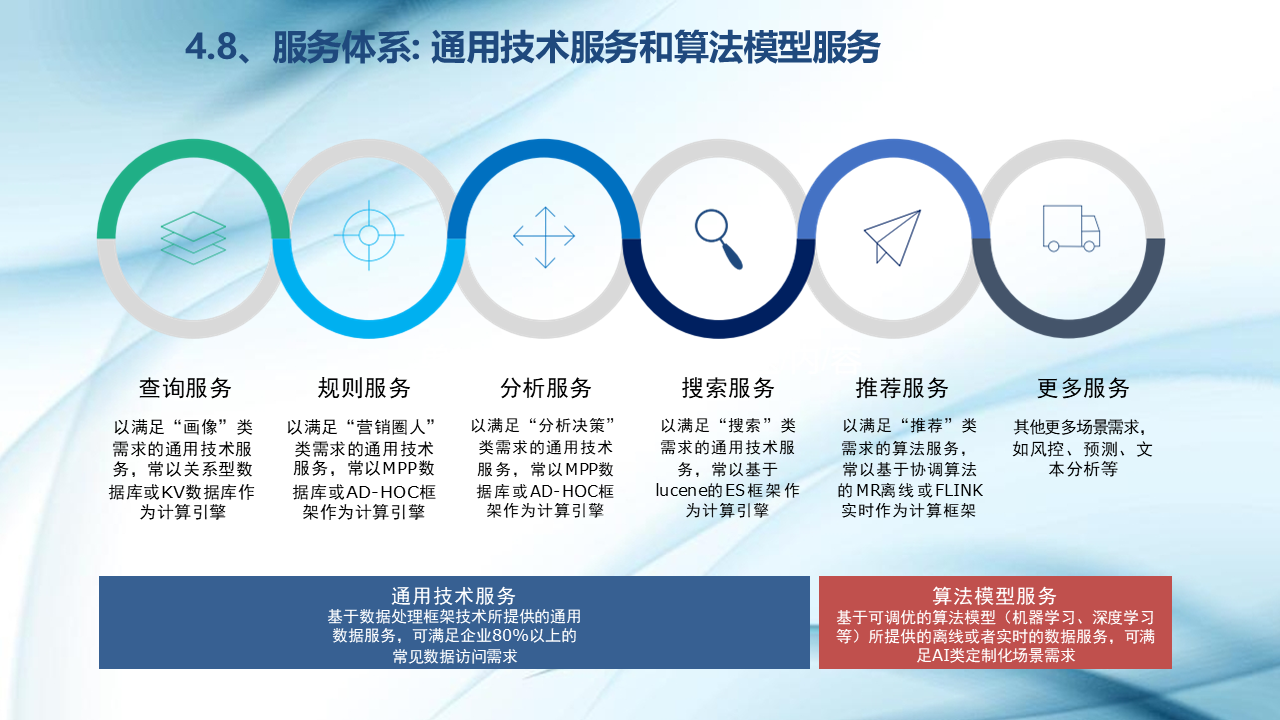 4.8、服务体系: 通用技术服务和算法模型服务

查询服务

以满足“画像”类需求的通用技术服务，常以关系型数据库或KV数据库作为计算引擎

规则服务

以满足“营销圈人”类需求的通用技术服务，常以MPP数据库或AD-HOC框架作为计算引擎

分析服务

以满足“分析决策”类需求的通用技术服务，常以MPP数据库或AD-HOC框架作为计算引擎

搜索服务

以满足“搜索”类需求的通用技术服务，常以基于lucene的ES框架作为计算引擎

推荐服务

以满足“推荐”类需求的算法服务，常以基于协调算法的MR离线或FLINK实时作为计算框架

更多服务

其他更多场景需求，如风控、预测、文本分析等

通用技术服务
基于数据处理框架技术所提供的通用数据服务，可满足企业80%以上的常见数据访问需求

算法模型服务
基于可调优的算法模型（机器学习、深度学习等）所提供的离线或者实时的数据服务，可满足AI类定制化场景需求